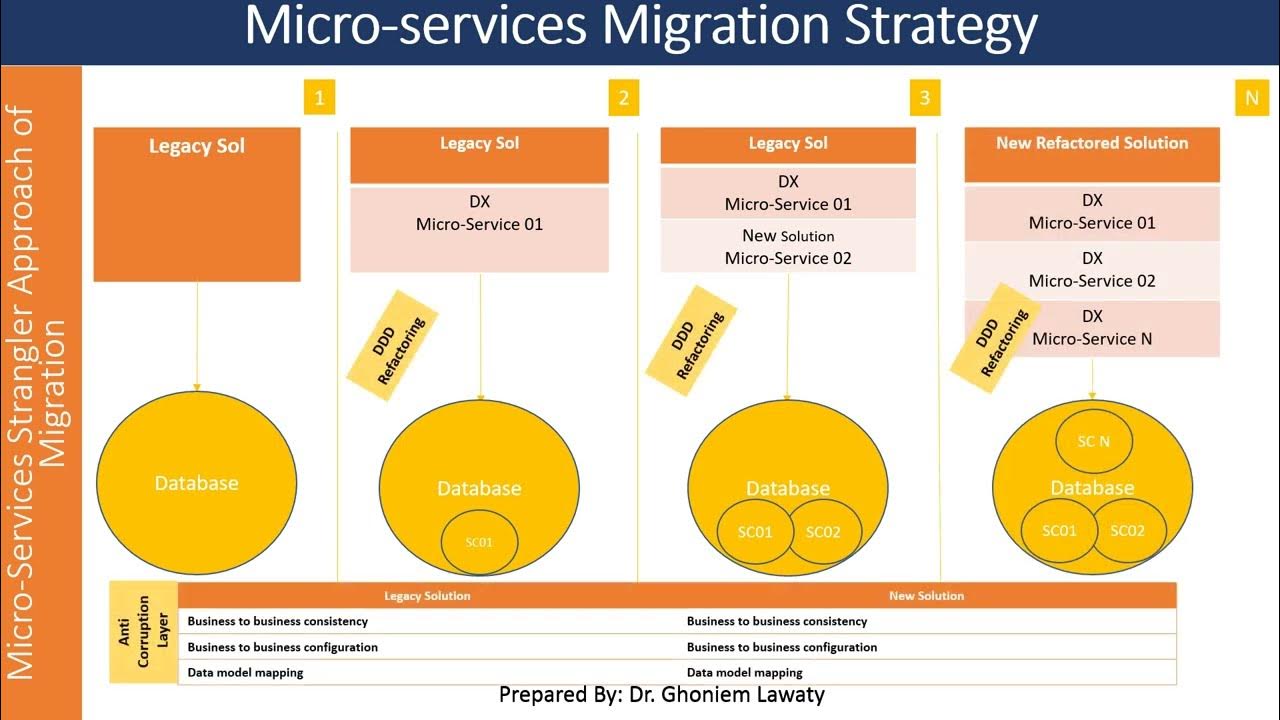 Micro-services Migration Strategy

Micro-Services Strangler Approach of Migration

1

Legacy Sol

Database

2

Legacy Sol

DX
Micro-Service 01

DDD Refactoring

Database

SC01

3

Legacy Sol

DX
Micro-Service 01

New Solution
Micro-Service 02

DDD Refactoring

Database

SC01

SC02

N

New Refactored Solution

DX
Micro-Service 01

DX
Micro-Service 02

DX
Micro-Service N

DDD Refactoring

SC N

Database

SC01

SC02

Anti Corruption Layer

| Legacy Solution | New Solution |
|---|---|
| Business to business consistency | Business to business consistency |
| Business to business configuration | Business to business configuration |
| Data model mapping | Data model mapping |

Prepared By: Dr. Ghoniem Lawaty